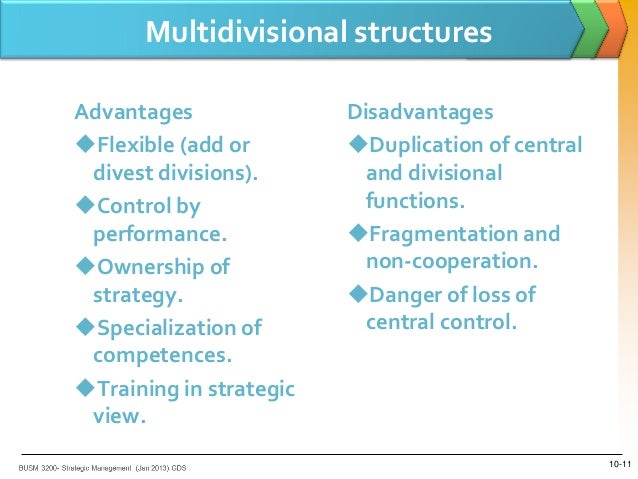 Multidivisional structures

Advantages
◆Flexible (add or divest divisions).
◆Control by performance.
◆Ownership of strategy.
◆Specialization of competences.
◆Training in strategic view.

Disadvantages
◆Duplication of central and divisional functions.
◆Fragmentation and non-cooperation.
◆Danger of loss of central control.

BUSM 3200- Strategic Management (Jan 2013) CDS

10-11